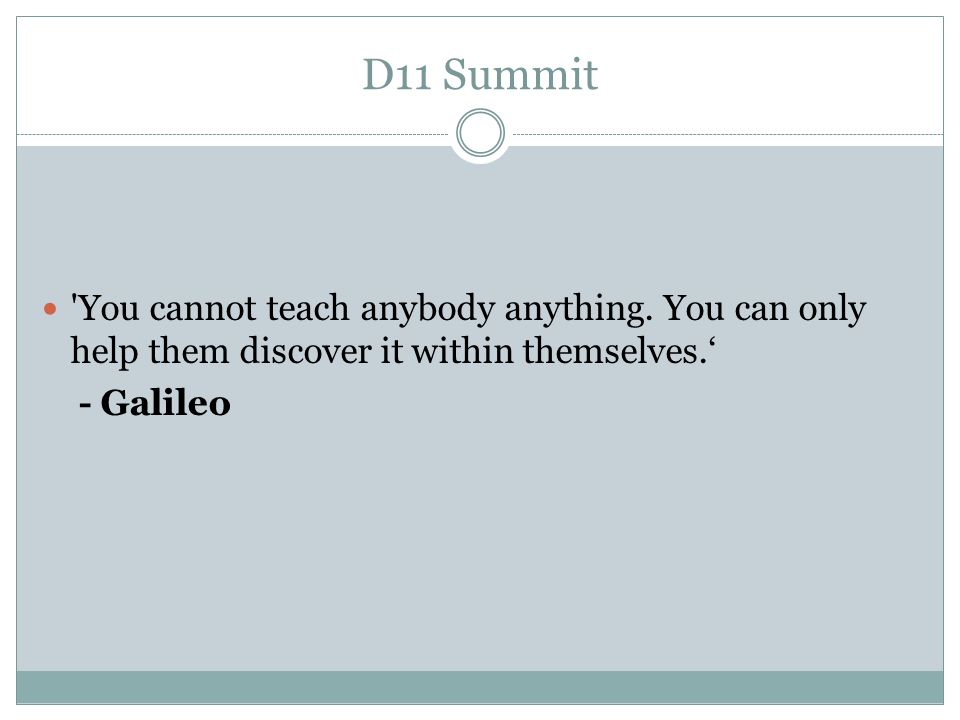 D11 Summit

'You cannot teach anybody anything. You can only help them discover it within themselves.‘

- Galileo